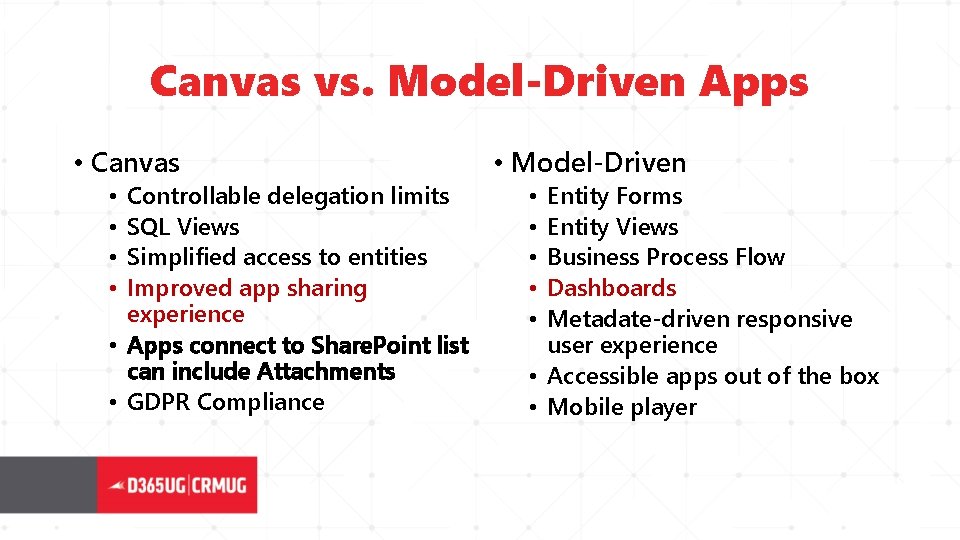 Canvas vs. Model-Driven Apps

• Canvas
  • Controllable delegation limits
  • SQL Views
  • Simplified access to entities
  • Improved app sharing experience
  • Apps connect to SharePoint list can include Attachments
  • GDPR Compliance

• Model-Driven
  • Entity Forms
  • Entity Views
  • Business Process Flow
  • Dashboards
  • Metadate-driven responsive user experience
  • Accessible apps out of the box
  • Mobile player

D365UG | CRMUG